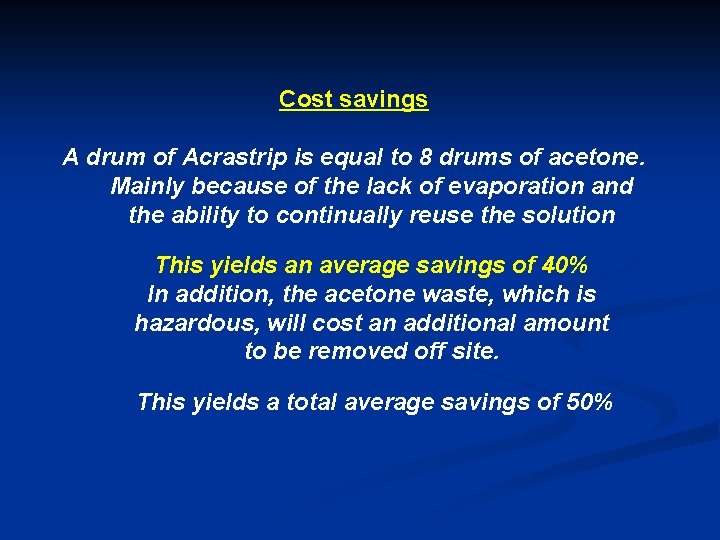 Cost savings

A drum of Acrastrip is equal to 8 drums of acetone. Mainly because of the lack of evaporation and the ability to continually reuse the solution

This yields an average savings of 40%
In addition, the acetone waste, which is hazardous, will cost an additional amount to be removed off site.

This yields a total average savings of 50%